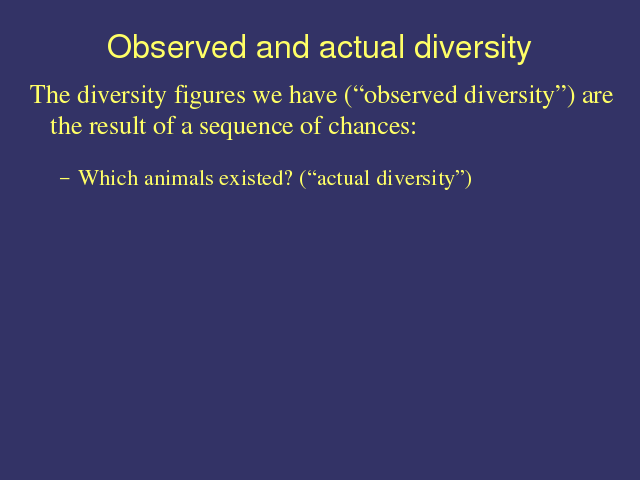 Observed and actual diversity

The diversity figures we have (“observed diversity”) are the result of a sequence of chances:

– Which animals existed? (“actual diversity”)